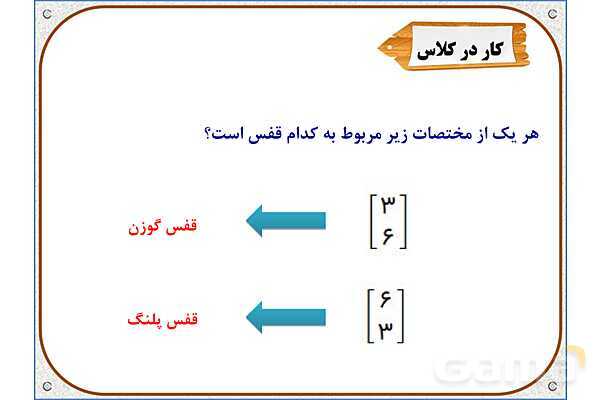 کار در کلاس

هر یک از مختصات زیر مربوط به کدام قفس است؟

$\begin{bmatrix} ۳ \\ ۶ \end{bmatrix}$

قفس گوزن

$\begin{bmatrix} ۶ \\ ۳ \end{bmatrix}$

قفس پلنگ